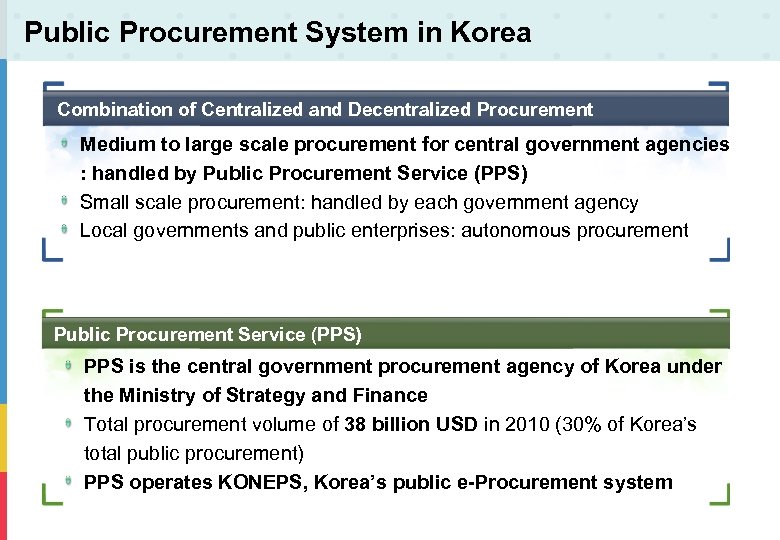 Public Procurement System in Korea

Combination of Centralized and Decentralized Procurement

Medium to large scale procurement for central government agencies : handled by Public Procurement Service (PPS)

Small scale procurement: handled by each government agency

Local governments and public enterprises: autonomous procurement

Public Procurement Service (PPS)

PPS is the central government procurement agency of Korea under the Ministry of Strategy and Finance

Total procurement volume of 38 billion USD in 2010 (30% of Korea's total public procurement)

PPS operates KONEPS, Korea's public e-Procurement system